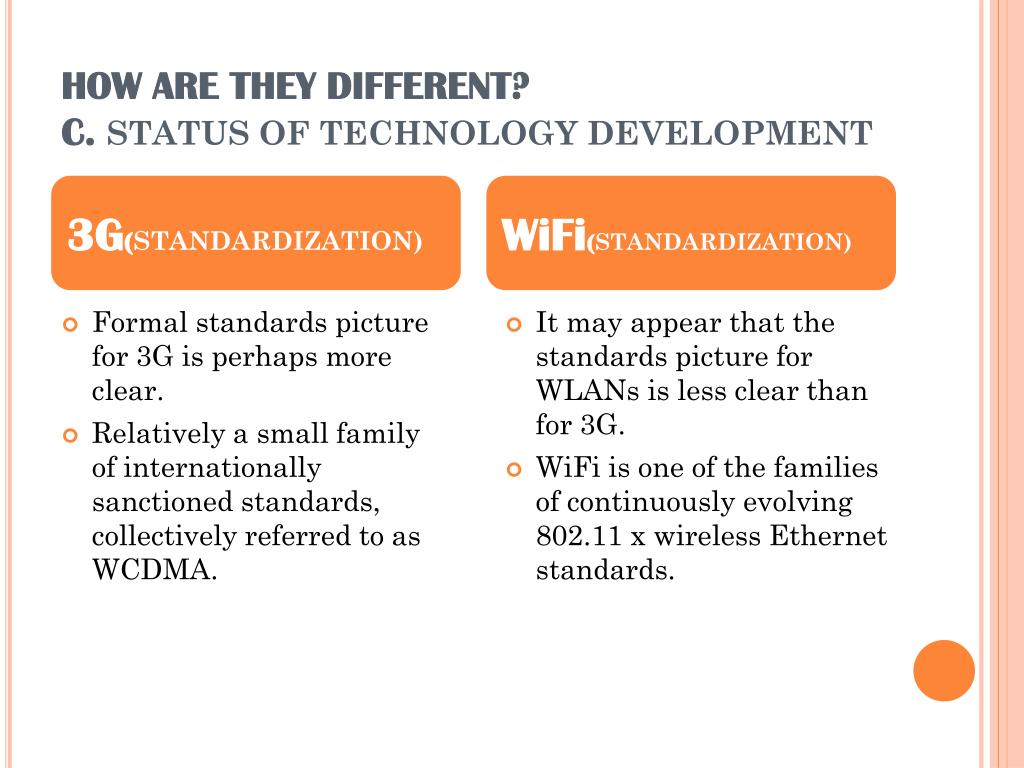 HOW ARE THEY DIFFERENT?
C. STATUS OF TECHNOLOGY DEVELOPMENT

3G(STANDARDIZATION)

Formal standards picture for 3G is perhaps more clear.

Relatively a small family of internationally sanctioned standards, collectively referred to as WCDMA.

WiFi(STANDARDIZATION)

It may appear that the standards picture for WLANs is less clear than for 3G.

WiFi is one of the families of continuously evolving 802.11 x wireless Ethernet standards.